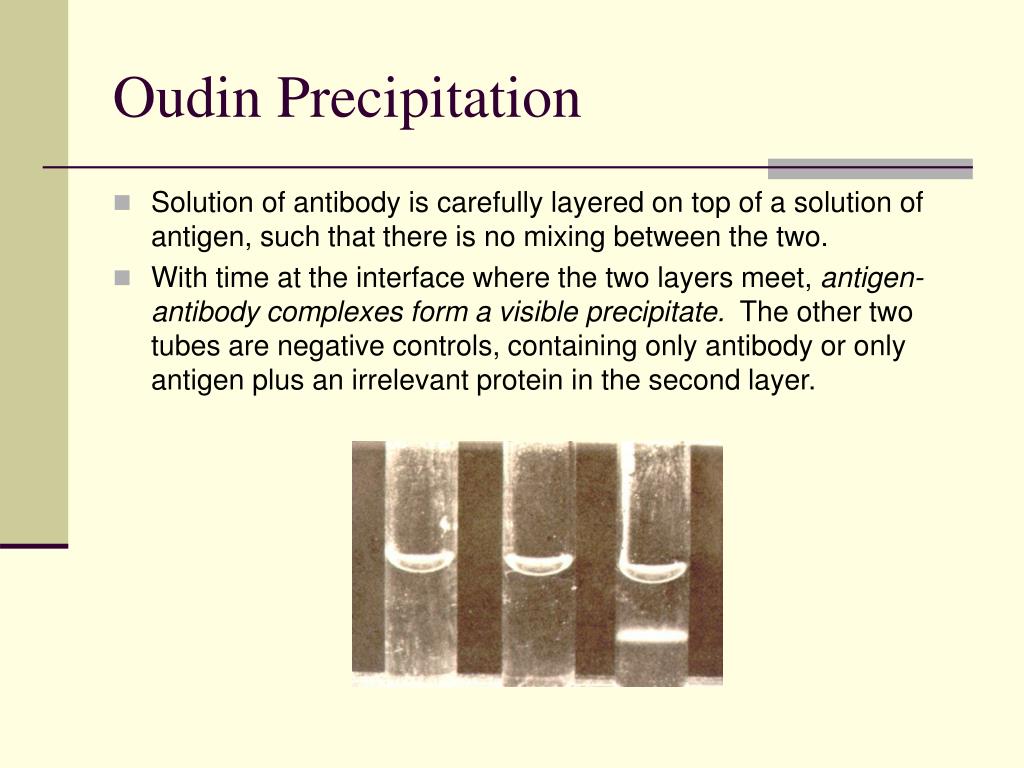 Oudin Precipitation

Solution of antibody is carefully layered on top of a solution of antigen, such that there is no mixing between the two.

With time at the interface where the two layers meet, antigen-antibody complexes form a visible precipitate. The other two tubes are negative controls, containing only antibody or only antigen plus an irrelevant protein in the second layer.